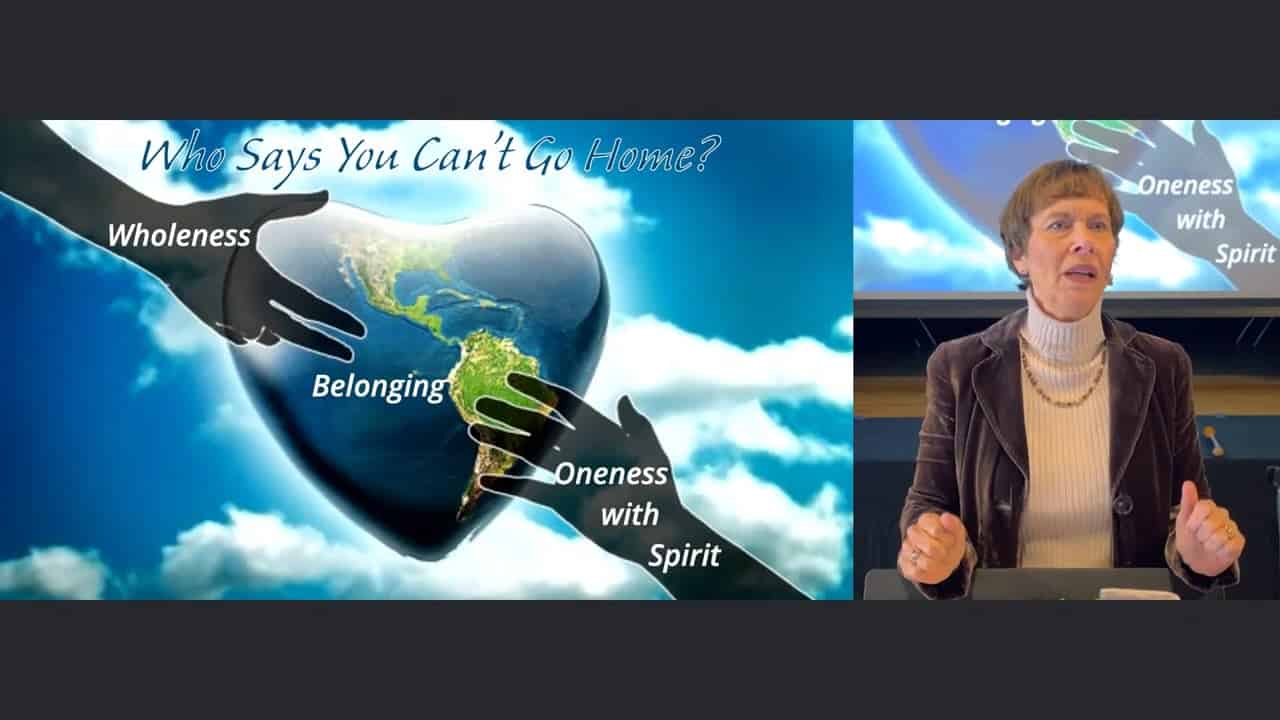 Who Says You Can't Go Home?

Wholeness

Belonging

Oneness with Spirit

Oneness with Spirit